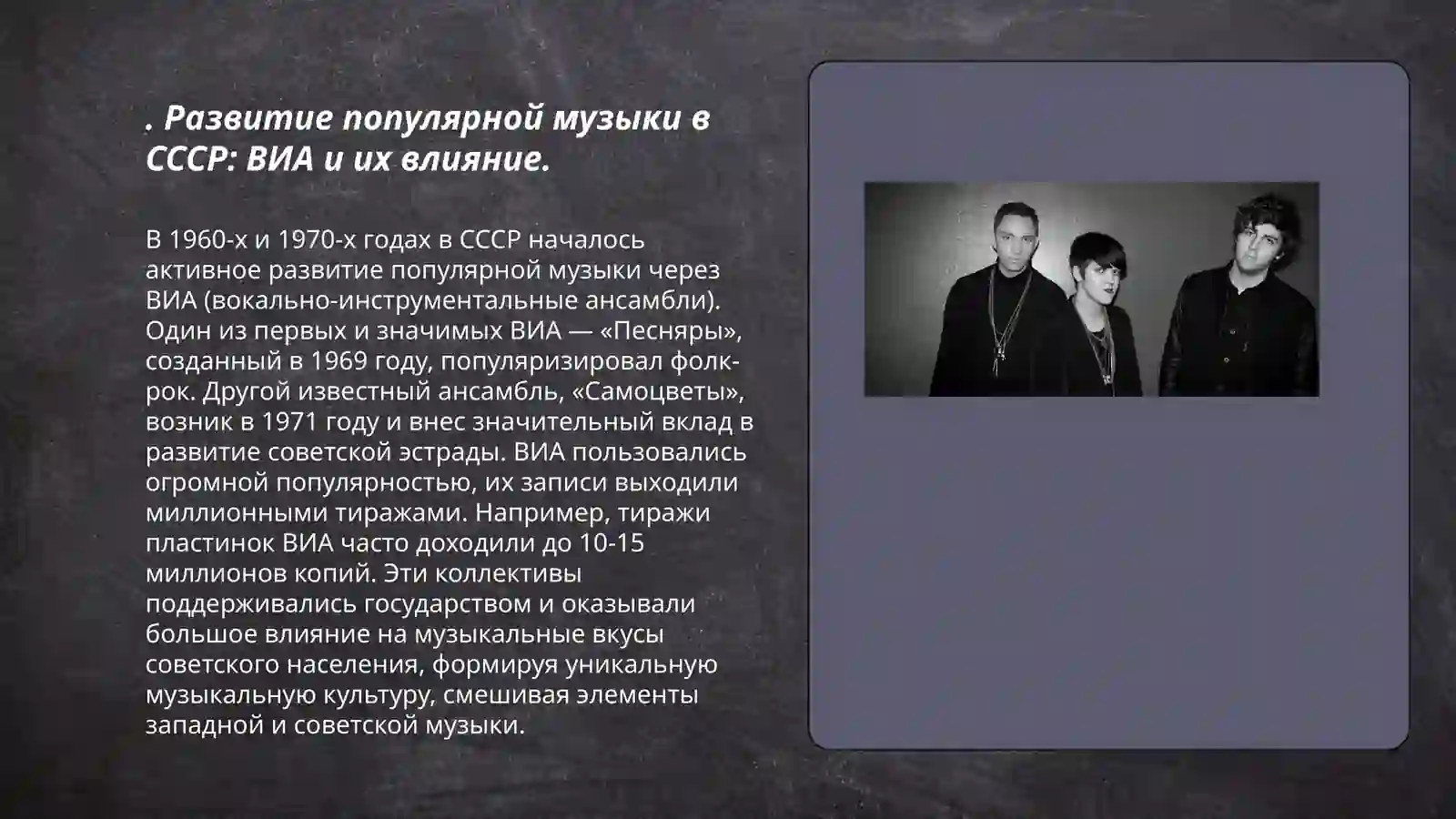 . Развитие популярной музыки в СССР: ВИА и их влияние.

В 1960-х и 1970-х годах в СССР началось активное развитие популярной музыки через ВИА (вокально-инструментальные ансамбли). Один из первых и значимых ВИА — «Песняры», созданный в 1969 году, популяризировал фолк-рок. Другой известный ансамбль, «Самоцветы», возник в 1971 году и внес значительный вклад в развитие советской эстрады. ВИА пользовались огромной популярностью, их записи выходили миллионными тиражами. Например, тиражи пластинок ВИА часто доходили до 10-15 миллионов копий. Эти коллективы поддерживались государством и оказывали большое влияние на музыкальные вкусы советского населения, формируя уникальную музыкальную культуру, смешивая элементы западной и советской музыки.